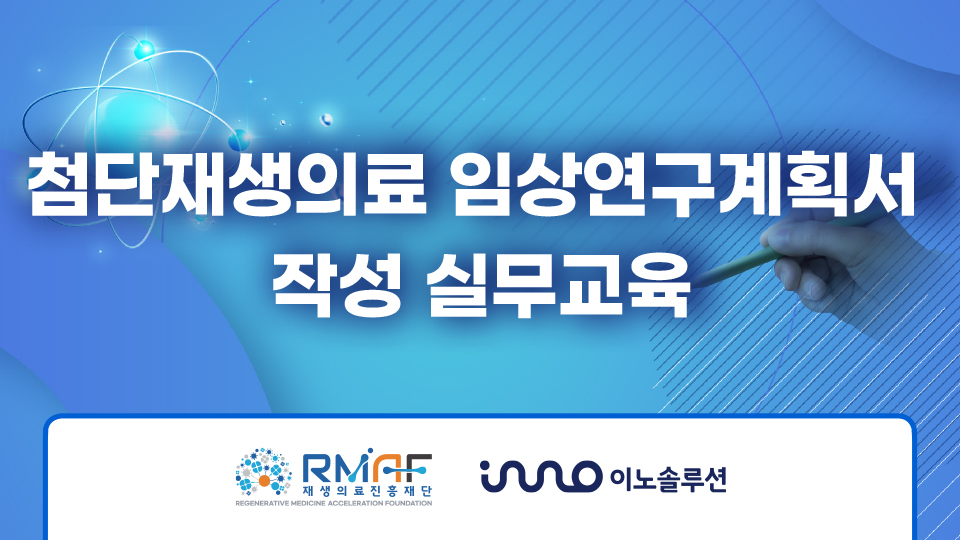 첨단재생의료 임상연구계획서 작성 실무교육

RMAF
재생의료진흥재단
REGENERATIVE MEDICINE ACCELERATION FOUNDATION

inno 이노솔루션